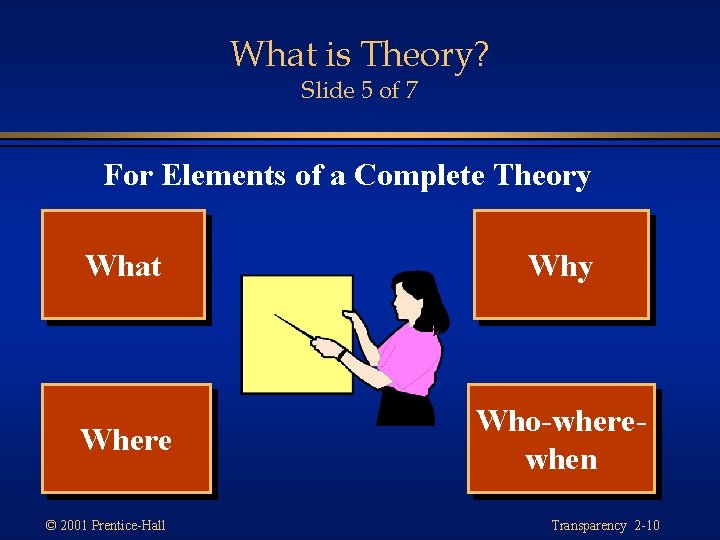 What is Theory?
Slide 5 of 7

For Elements of a Complete Theory

What

Why

Where

Who-where-when

© 2001 Prentice-Hall

Transparency 2-10